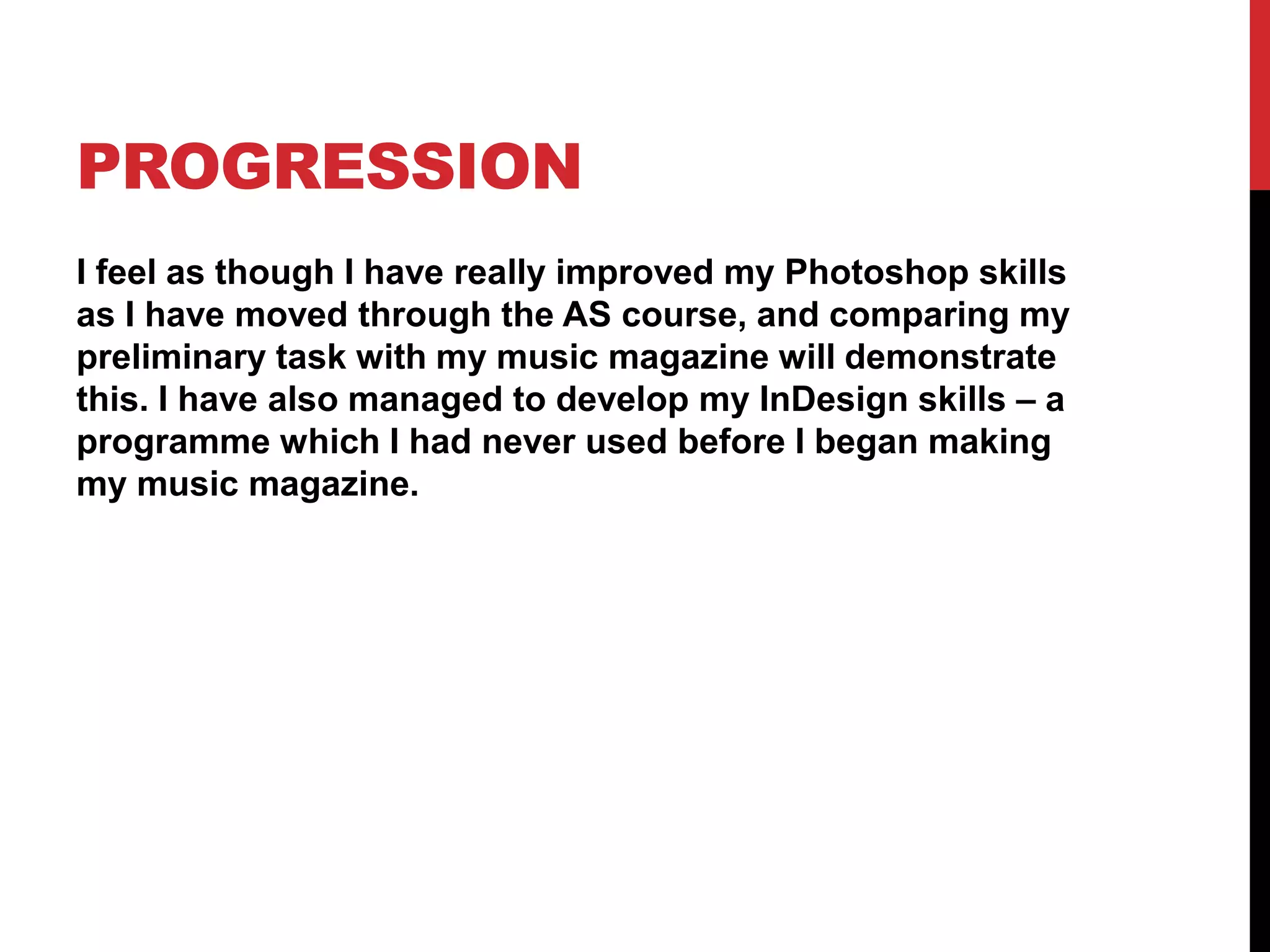 PROGRESSION

I feel as though I have really improved my Photoshop skills as I have moved through the AS course, and comparing my preliminary task with my music magazine will demonstrate this. I have also managed to develop my InDesign skills – a programme which I had never used before I began making my music magazine.